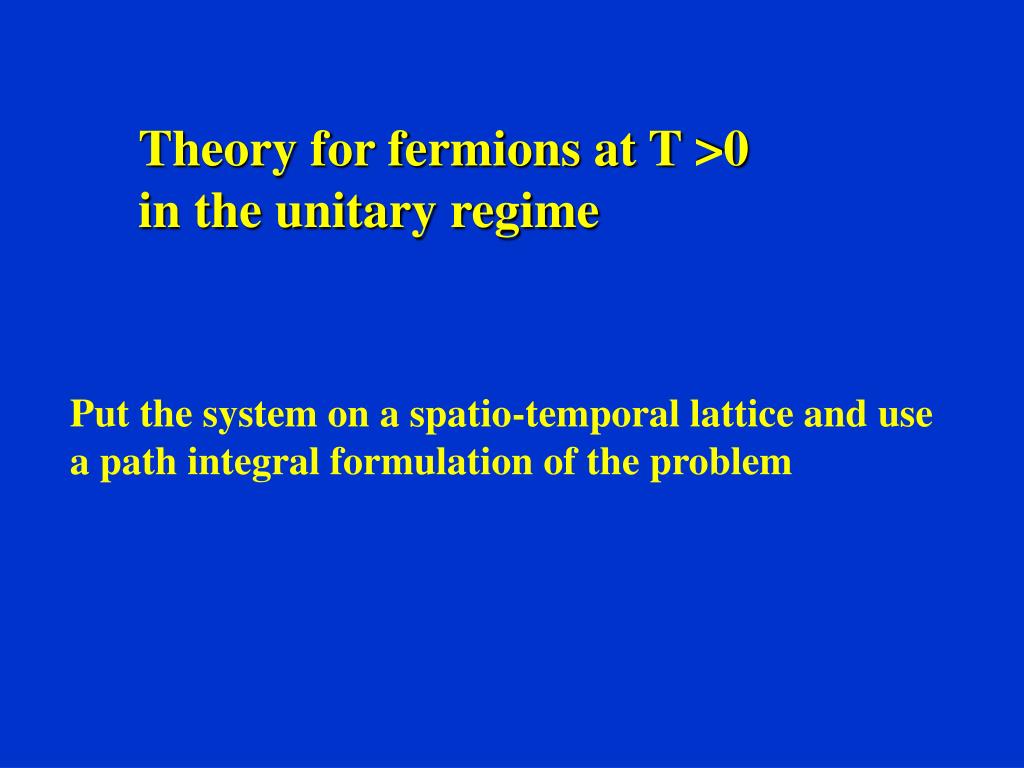 Theory for fermions at T >0
in the unitary regime

Put the system on a spatio-temporal lattice and use a path integral formulation of the problem